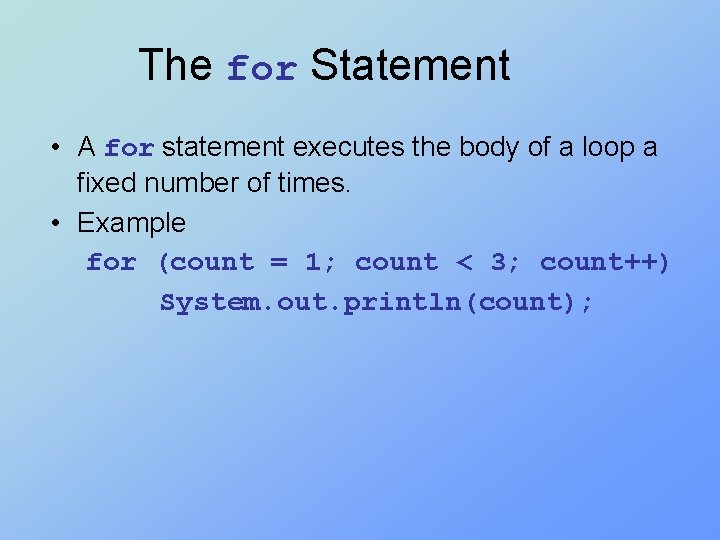 The for Statement

• A for statement executes the body of a loop a fixed number of times.
• Example

for (count = 1; count < 3; count++)
    System.out.println(count);